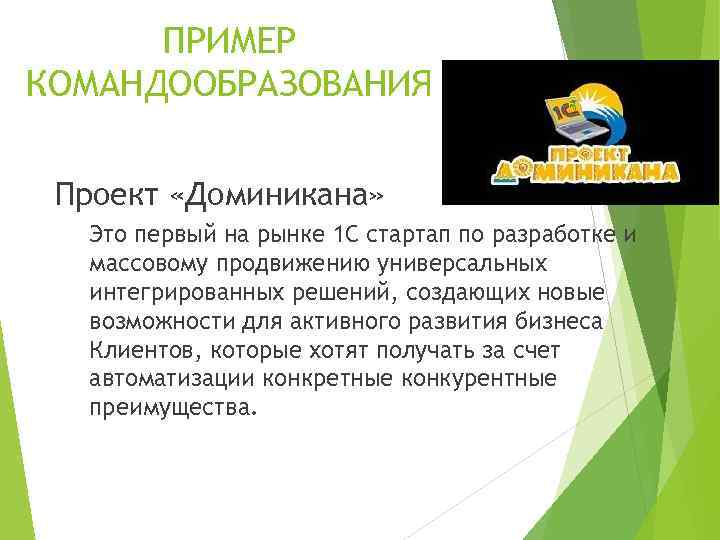 ПРИМЕР КОМАНДООБРАЗОВАНИЯ

1С

ПРОЕКТ ДОМИНИКАНА

Проект «Доминикана»

Это первый на рынке 1С стартап по разработке и массовому продвижению универсальных интегрированных решений, создающих новые возможности для активного развития бизнеса Клиентов, которые хотят получать за счет автоматизации конкретные конкурентные преимущества.